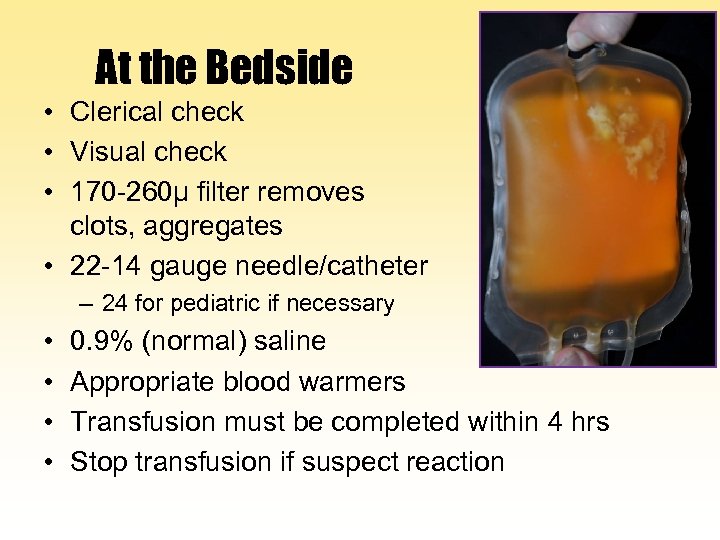 At the Bedside

• Clerical check
• Visual check
• 170-260μ filter removes clots, aggregates
• 22-14 gauge needle/catheter
  – 24 for pediatric if necessary
• 0.9% (normal) saline
• Appropriate blood warmers
• Transfusion must be completed within 4 hrs
• Stop transfusion if suspect reaction